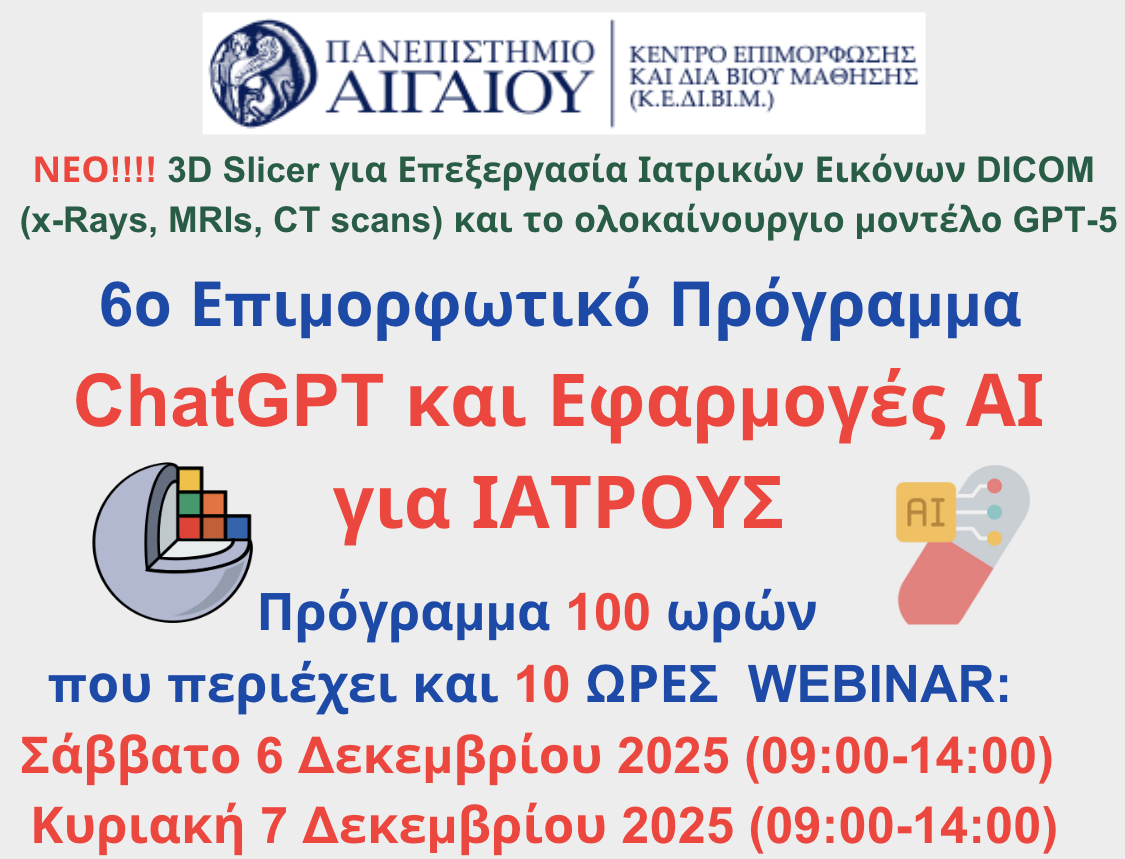 ΠΑΝΕΠΙΣΤΗΜΙΟ ΑΙΓΑΙΟΥ

ΚΕΝΤΡΟ ΕΠΙΜΟΡΦΩΣΗΣ ΚΑΙ ΔΙΑ ΒΙΟΥ ΜΑΘΗΣΗΣ (Κ.Ε.ΔΙ.ΒΙ.Μ.)

ΝΕΟ!!!! 3D Slicer για Επεξεργασία Ιατρικών Εικόνων DICOM (x-Rays, MRIs, CT scans) και το ολοκαίνουργιο μοντέλο GPT-5

6ο Επιμορφωτικό Πρόγραμμα

ChatGPT και Εφαρμογές AI για ΙΑΤΡΟΥΣ

AI

Πρόγραμμα 100 ωρών που περιέχει και 10 ΩΡΕΣ WEBINAR:

Σάββατο 6 Δεκεμβρίου 2025 (09:00-14:00)

Κυριακή 7 Δεκεμβρίου 2025 (09:00-14:00)